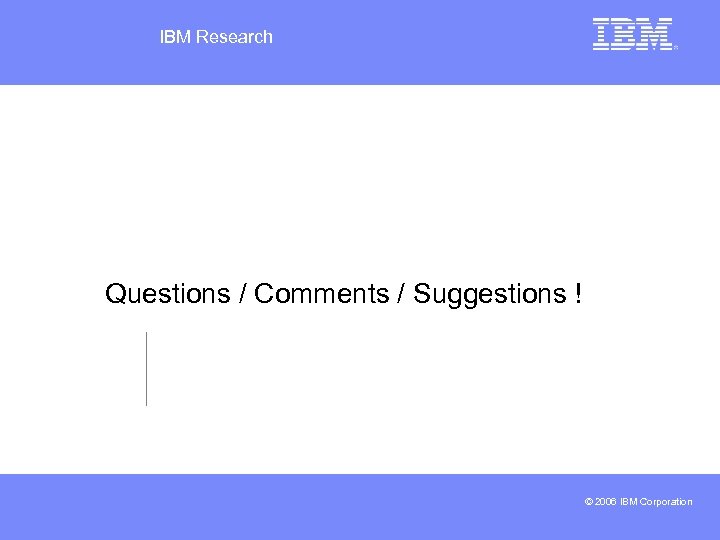 IBM Research

IBM®

Questions / Comments / Suggestions !

© 2006 IBM Corporation